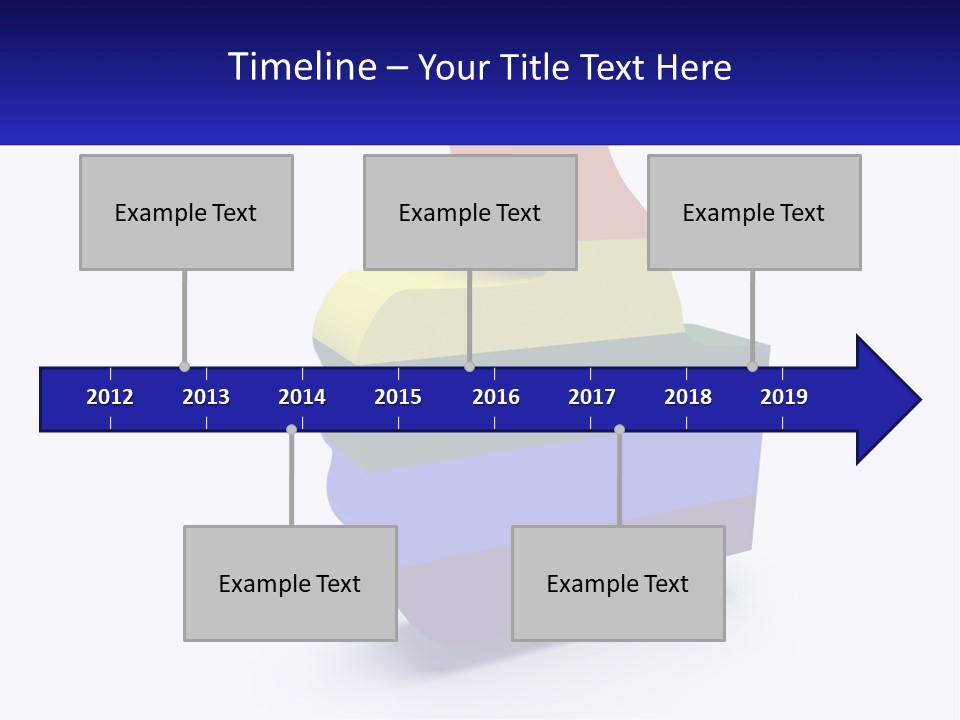 Timeline – Your Title Text Here

Example Text

Example Text

Example Text

2012 2013 2014 2015 2016 2017 2018 2019

Example Text

Example Text